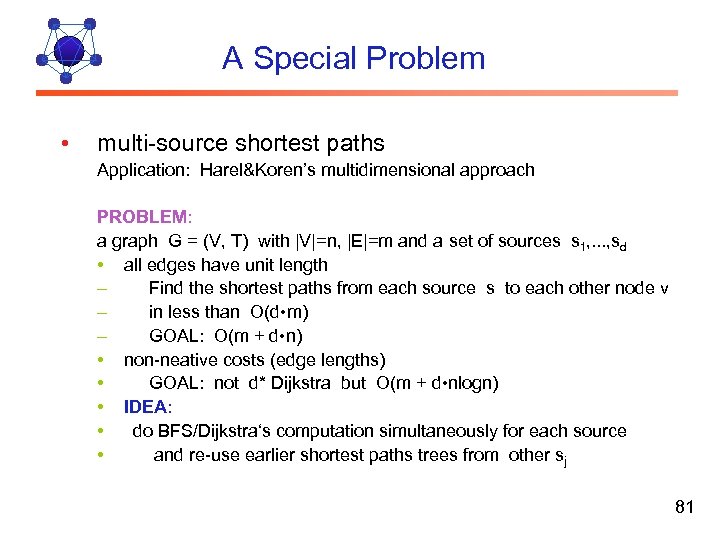 A Special Problem

• multi-source shortest paths
Application: Harel&Koren's multidimensional approach

PROBLEM:
a graph G = (V, T) with |V|=n, |E|=m and a set of sources $s_1,...,s_d$
• all edges have unit length
– Find the shortest paths from each source s to each other node v
– in less than O(d•m)
– GOAL: O(m + d•n)
• non-neative costs (edge lengths)
• GOAL: not d* Dijkstra but O(m + d•nlogn)
• IDEA:
• do BFS/Dijkstra's computation simultaneously for each source
• and re-use earlier shortest paths trees from other $s_j$

81